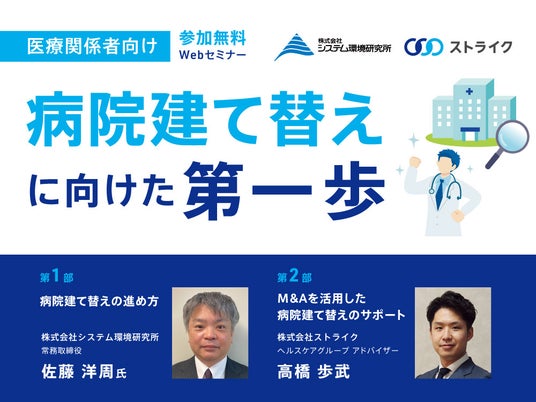 医療関係者向け

参加無料
Webセミナー

株式会社
システム環境研究所

ストライク

病院建て替え
に向けた第一歩

第1部
病院建て替えの進め方
株式会社システム環境研究所
常務取締役
佐藤 洋周氏

第2部
M&Aを活用した
病院建て替えのサポート
株式会社ストライク
ヘルスケアグループ アドバイザー
高橋 歩武